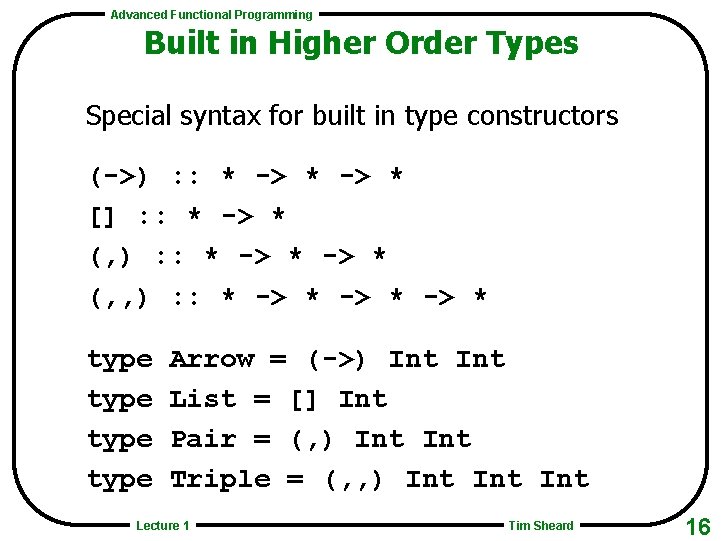 Advanced Functional Programming

Built in Higher Order Types

Special syntax for built in type constructors

(->) :: * -> * -> *
[] :: * -> *
(,) :: * -> * -> *
(,,) :: * -> * -> * -> *

type Arrow = (->) Int Int
type List = [] Int
type Pair = (,) Int Int
type Triple = (,,) Int Int Int

Lecture 1

Tim Sheard

16